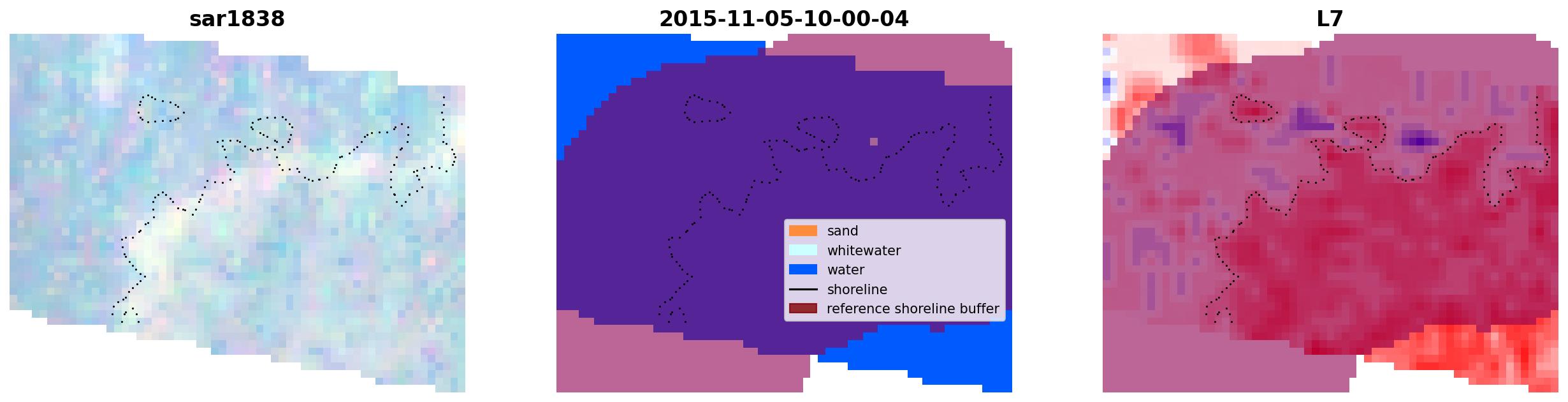 sar1838

2015-11-05-10-00-04

sand
whitewater
water
shoreline
reference shoreline buffer

L7